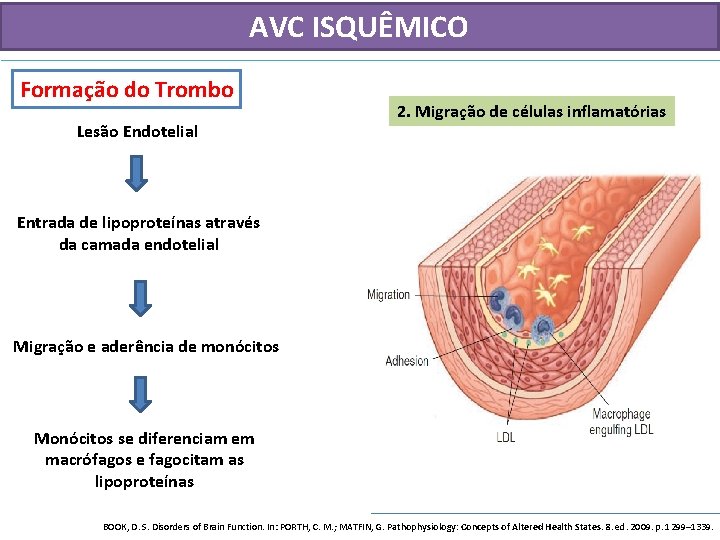 AVC ISQUÊMICO

Formação do Trombo

Lesão Endotelial

Entrada de lipoproteínas através da camada endotelial

Migração e aderência de monócitos

Monócitos se diferenciam em macrófagos e fagocitam as lipoproteínas

2. Migração de células inflamatórias

Migration

Adhesion

LDL

Macrophage engulfing LDL

BOOK, D.S. Disorders of Brain Function. In: PORTH, C. M.; MATFIN, G. Pathophysiology: Concepts of Altered Health States. 8.ed. 2009. p.1299–1339.